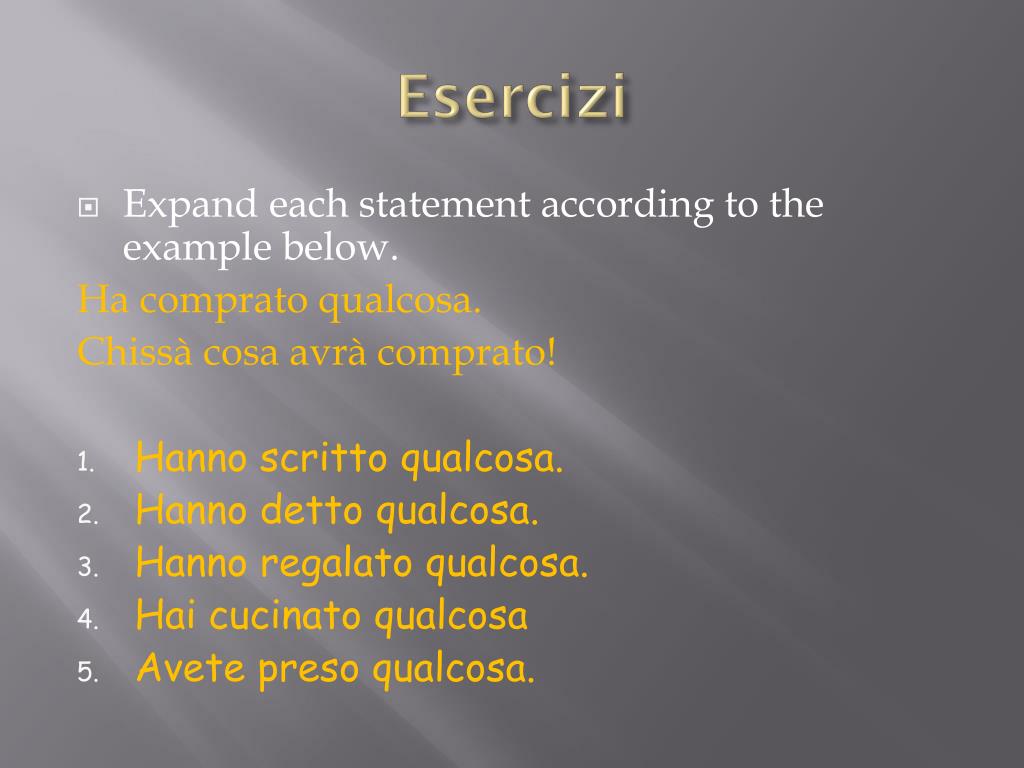 Esercizi

Expand each statement according to the example below.

Ha comprato qualcosa.
Chissà cosa avrà comprato!

1. Hanno scritto qualcosa.
2. Hanno detto qualcosa.
3. Hanno regalato qualcosa.
4. Hai cucinato qualcosa
5. Avete preso qualcosa.